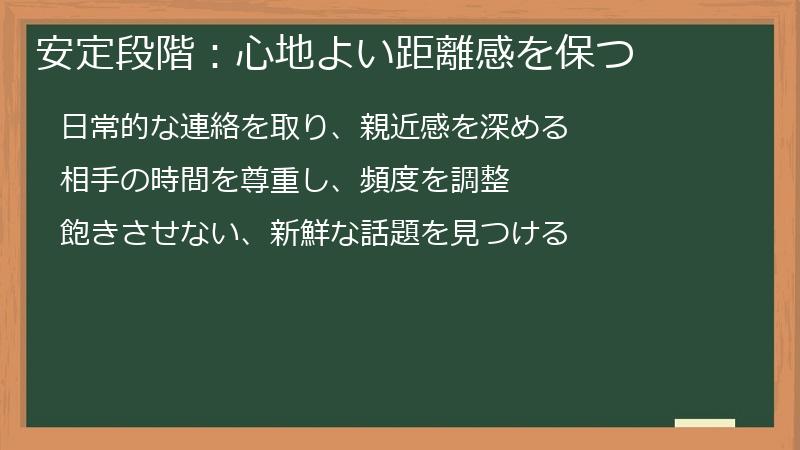 安定段階：心地よい距離感を保つ

日常的な連絡を取り、親近感を深める

相手の時間を尊重し、頻度を調整

飽きさせない、新鮮な話題を見つける